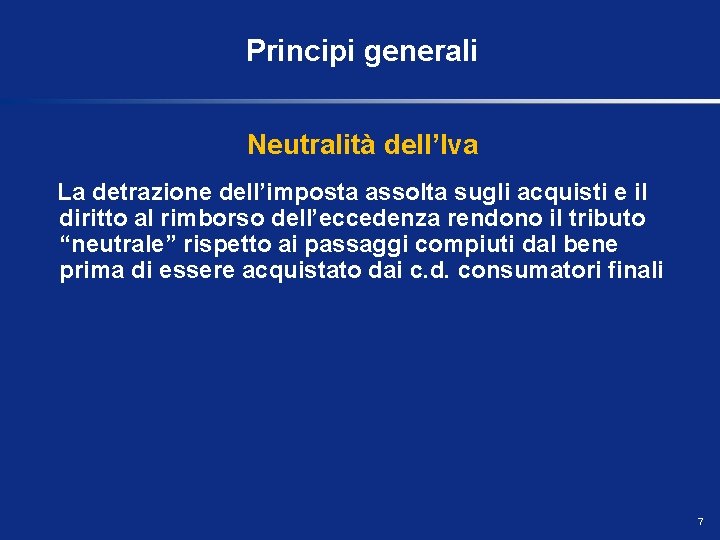 Principi generali

Neutralità dell’Iva

La detrazione dell’imposta assolta sugli acquisti e il diritto al rimborso dell’eccedenza rendono il tributo “neutrale” rispetto ai passaggi compiuti dal bene prima di essere acquistato dai c.d. consumatori finali

7